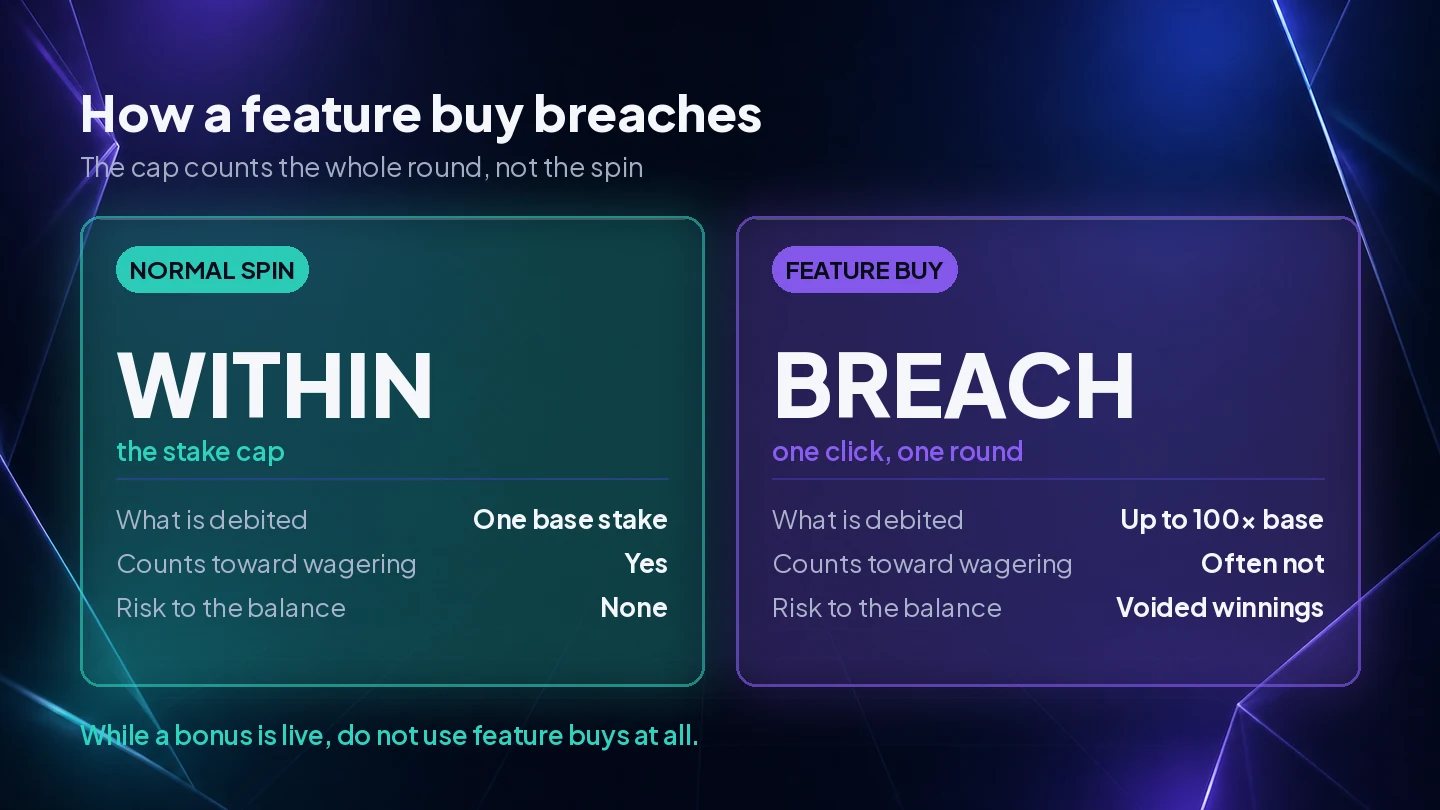 How a feature buy breaches
The cap counts the whole round, not the spin

NORMAL SPIN

WITHIN
the stake cap

| What is debited | One base stake |
|---|---|
| Counts toward wagering | Yes |
| Risk to the balance | None |

FEATURE BUY

BREACH
one click, one round

| What is debited | Up to 100× base |
|---|---|
| Counts toward wagering | Often not |
| Risk to the balance | Voided winnings |

While a bonus is live, do not use feature buys at all.